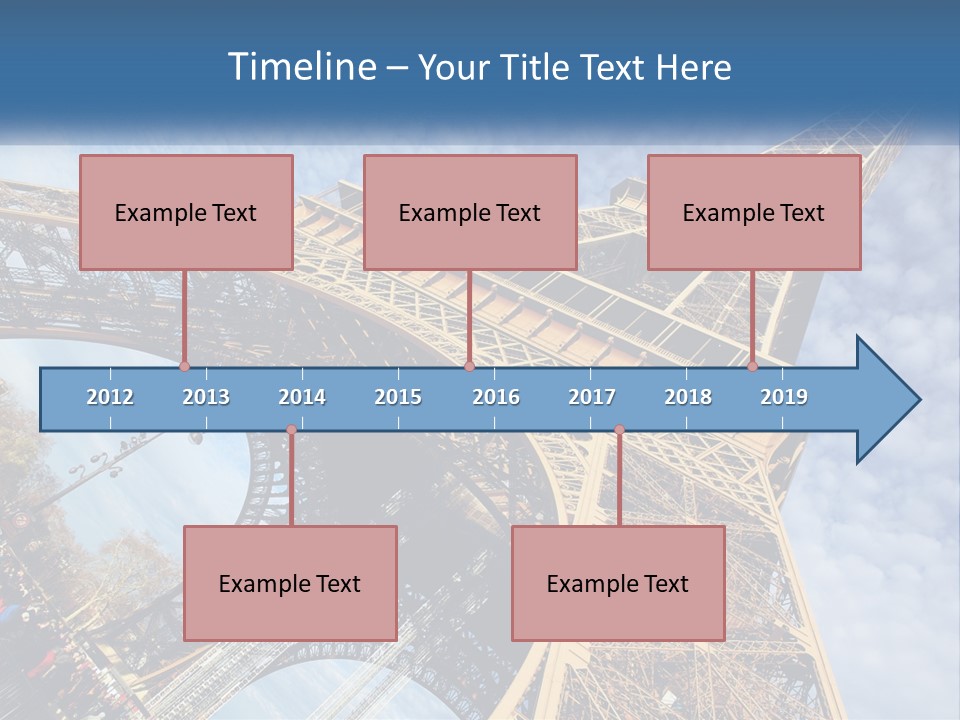 Timeline – Your Title Text Here

Example Text

Example Text

Example Text

2012 2013 2014 2015 2016 2017 2018 2019

Example Text

Example Text